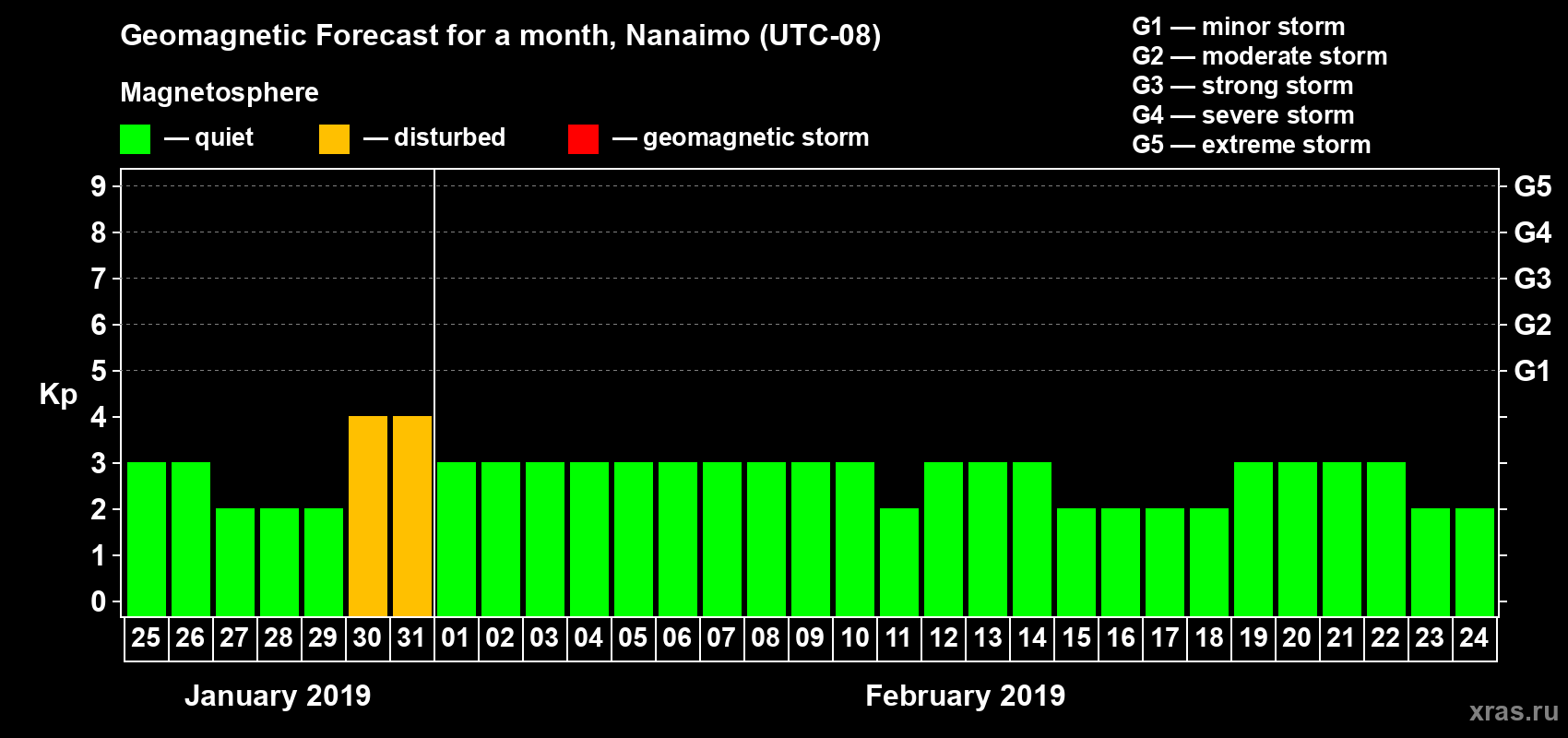 Geomagnetic Forecast for a month, Nanaimo (UTC-08)

Magnetosphere

— quiet — disturbed — geomagnetic storm

G1 — minor storm
G2 — moderate storm
G3 — strong storm
G4 — severe storm
G5 — extreme storm

Kp

9 8 7 6 5 4 3 2 1 0

G5 G4 G3 G2 G1

25 26 27 28 29 30 31 01 02 03 04 05 06 07 08 09 10 11 12 13 14 15 16 17 18 19 20 21 22 23 24

January 2019

February 2019

xras.ru